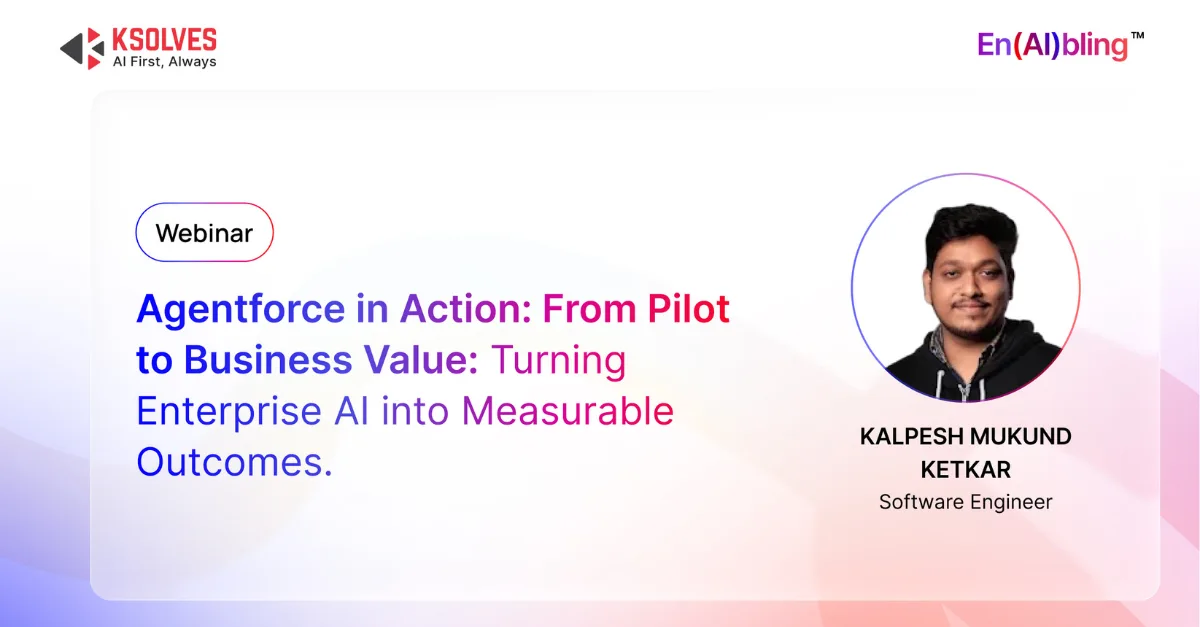 KSOLVES
AI First, Always

En(AI)bling™

Webinar

Agentforce in Action: From Pilot to Business Value: Turning Enterprise AI into Measurable Outcomes.

KALPESH MUKUND KETKAR
Software Engineer